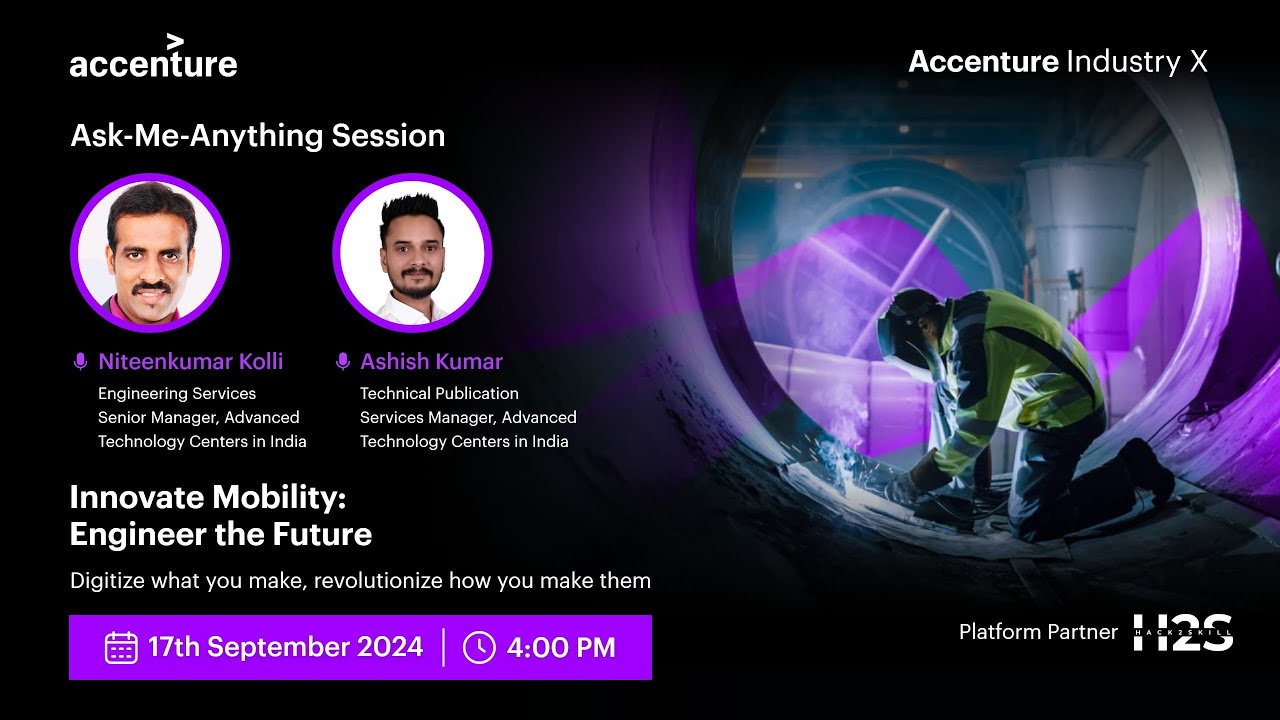 accenture

Accenture Industry X

Ask-Me-Anything Session

Niteenkumar Kolli
Engineering Services Senior Manager, Advanced Technology Centers in India

Ashish Kumar
Technical Publication Services Manager, Advanced Technology Centers in India

Innovate Mobility: Engineer the Future

Digitize what you make, revolutionize how you make them

17th September 2024 | 4:00 PM

Platform Partner H2S HACK2SKILL